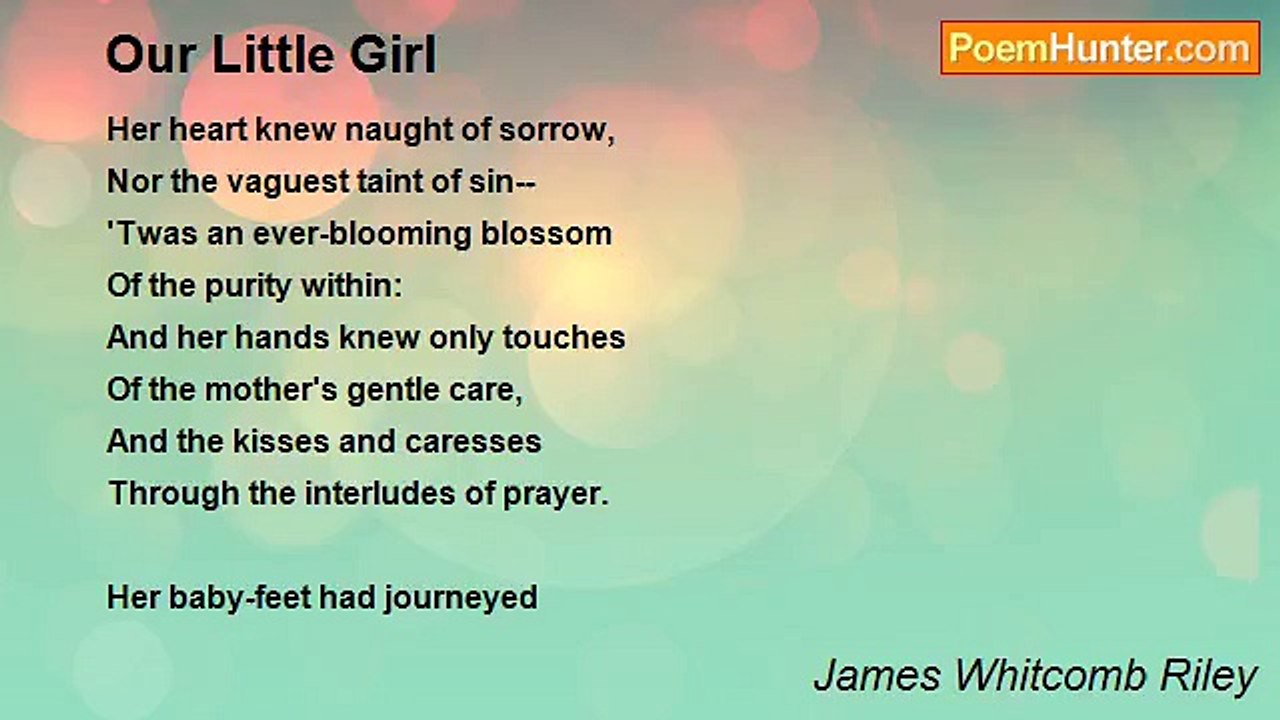 Our Little Girl

PoemHunter.com

Her heart knew naught of sorrow,
Nor the vaguest taint of sin--
'Twas an ever-blooming blossom
Of the purity within:
And her hands knew only touches
Of the mother's gentle care,
And the kisses and caresses
Through the interludes of prayer.

Her baby-feet had journeyed

James Whitcomb Riley